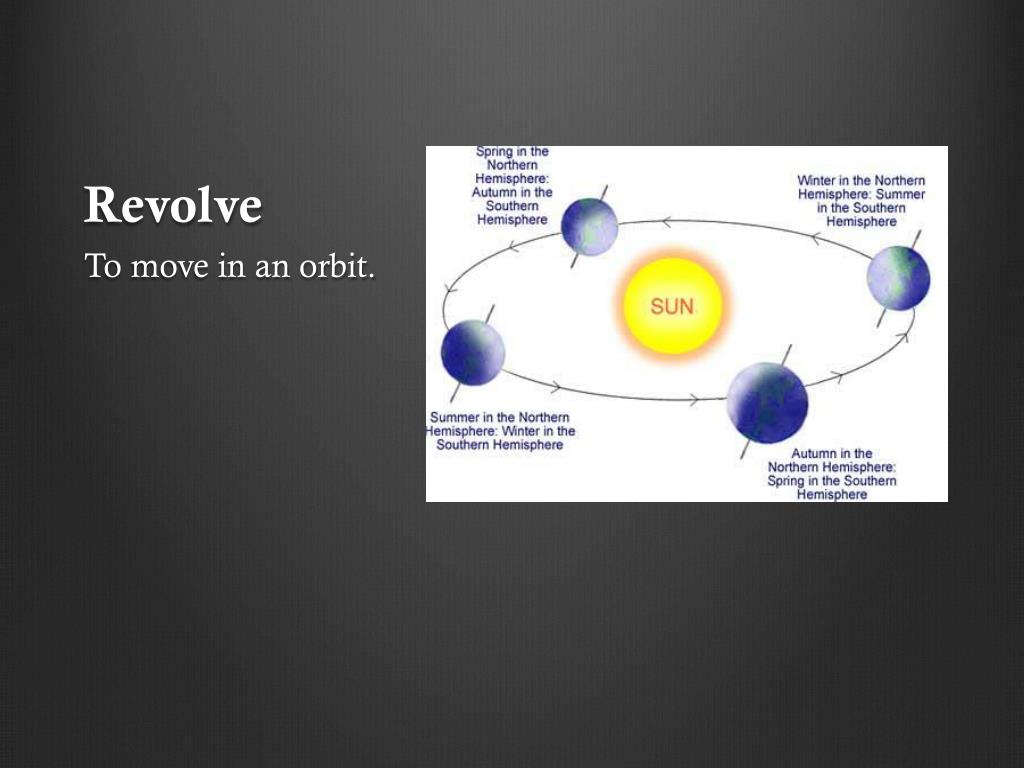 Revolve

To move in an orbit.

Spring in the Northern Hemisphere: Autumn in the Southern Hemisphere

Winter in the Northern Hemisphere: Summer in the Southern Hemisphere

SUN

Summer in the Northern Hemisphere: Winter in the Southern Hemisphere

Autumn in the Northern Hemisphere: Spring in the Southern Hemisphere